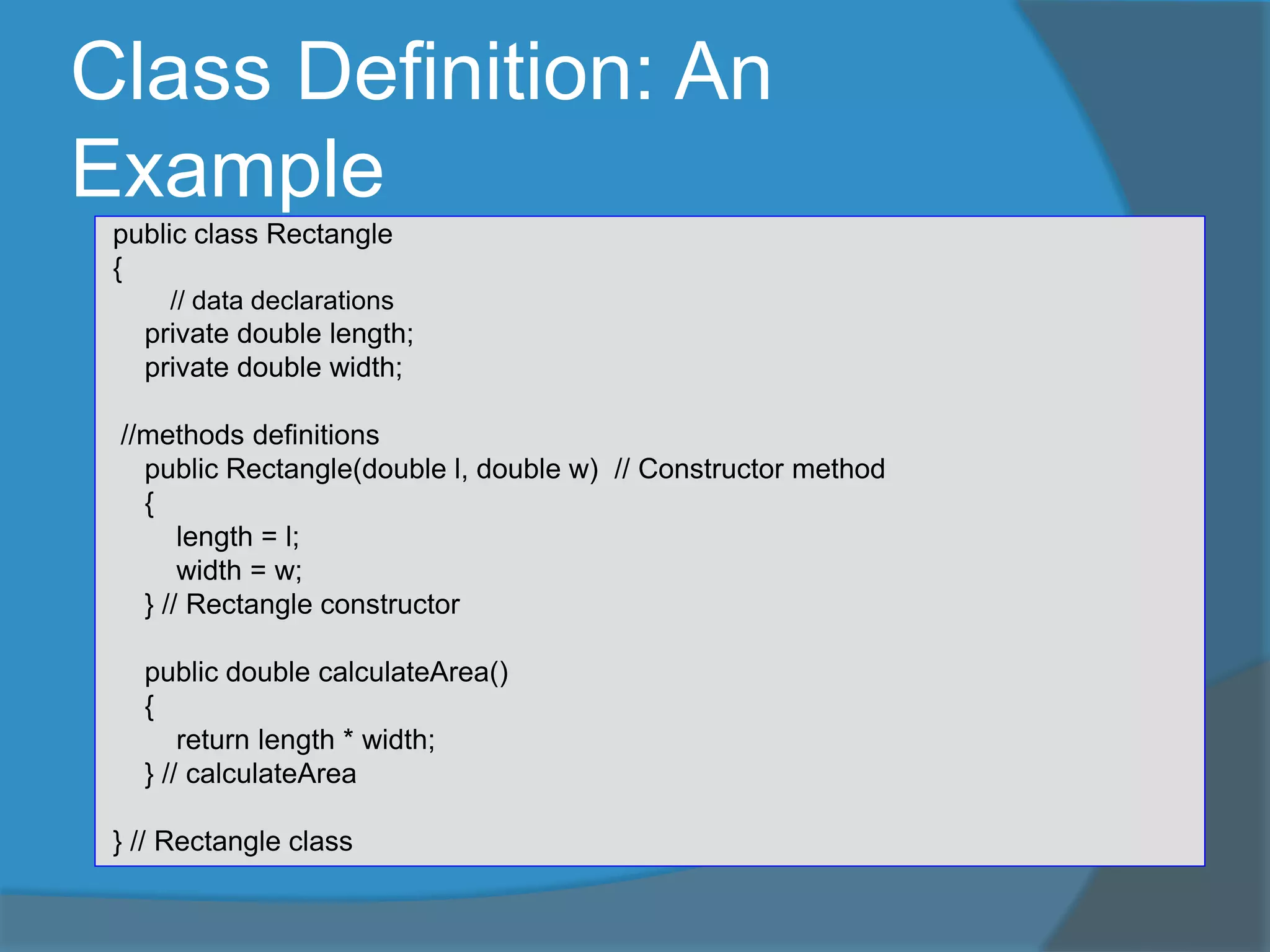 Class Definition: An Example

public class Rectangle
{
    // data declarations
  private double length;
  private double width;

 //methods definitions
  public Rectangle(double l, double w)  // Constructor method
  {
    length = l;
    width = w;
  } // Rectangle constructor

  public double calculateArea()
  {
    return length * width;
  } // calculateArea

} // Rectangle class